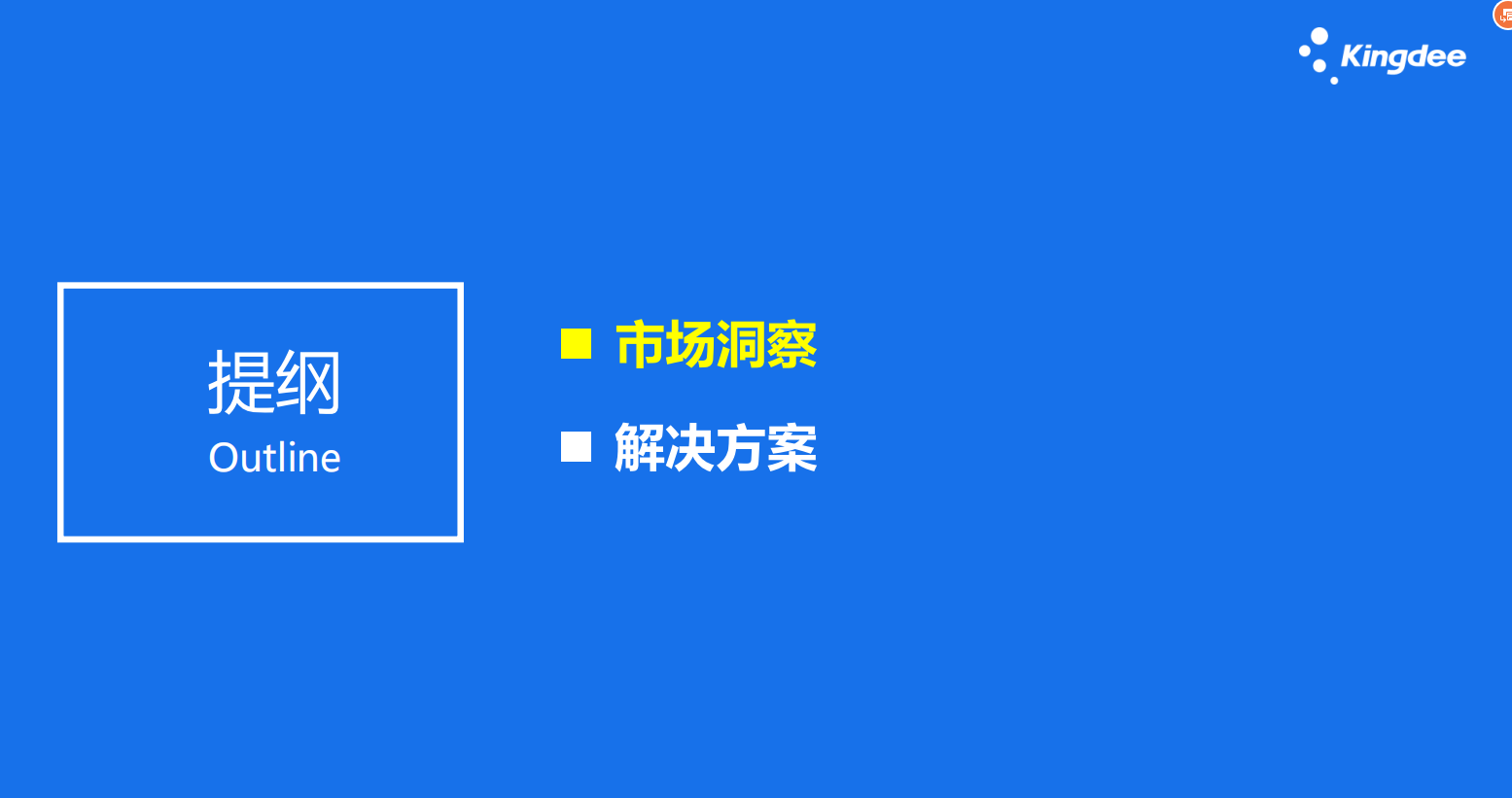 Kingdee

提纲
Outline

■ 市场洞察
■ 解决方案